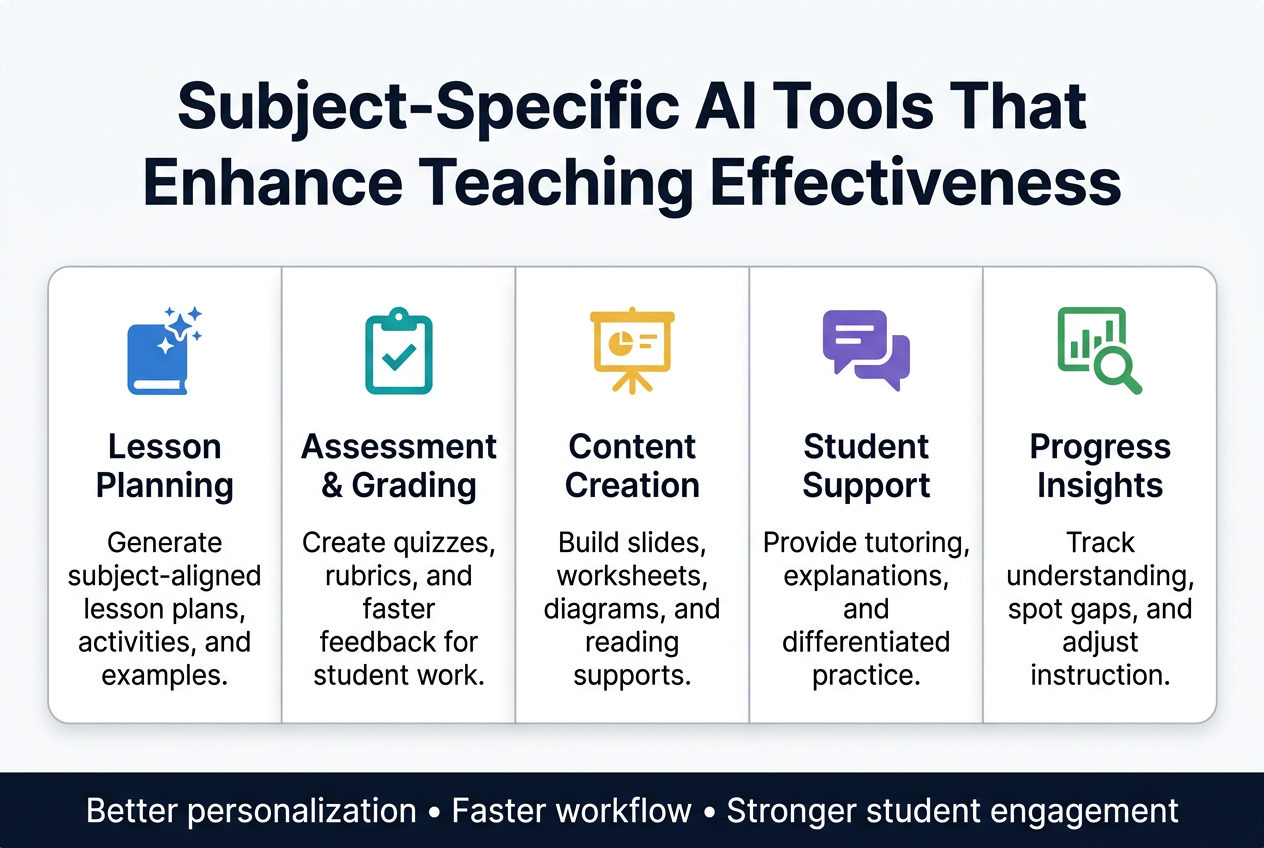 Subject-Specific AI Tools That Enhance Teaching Effectiveness

Lesson Planning

Generate subject-aligned lesson plans, activities, and examples.

Assessment & Grading

Create quizzes, rubrics, and faster feedback for student work.

Content Creation

Build slides, worksheets, diagrams, and reading supports.

Student Support

Provide tutoring, explanations, and differentiated practice.

Progress Insights

Track understanding, spot gaps, and adjust instruction.

Better personalization • Faster workflow • Stronger student engagement